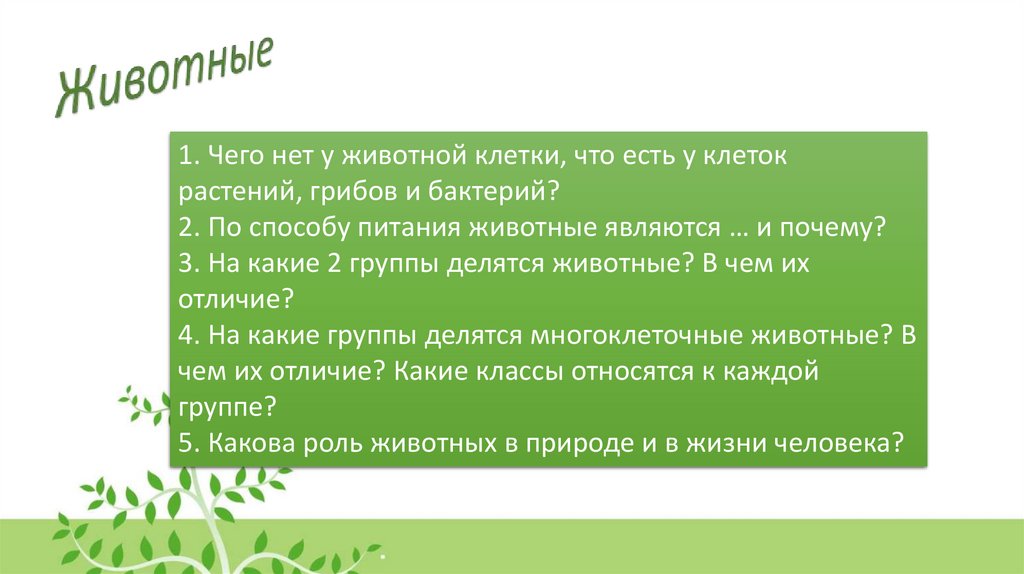 Животные

1. Чего нет у животной клетки, что есть у клеток растений, грибов и бактерий?
2. По способу питания животные являются … и почему?
3. На какие 2 группы делятся животные? В чем их отличие?
4. На какие группы делятся многоклеточные животные? В чем их отличие? Какие классы относятся к каждой группе?
5. Какова роль животных в природе и в жизни человека?